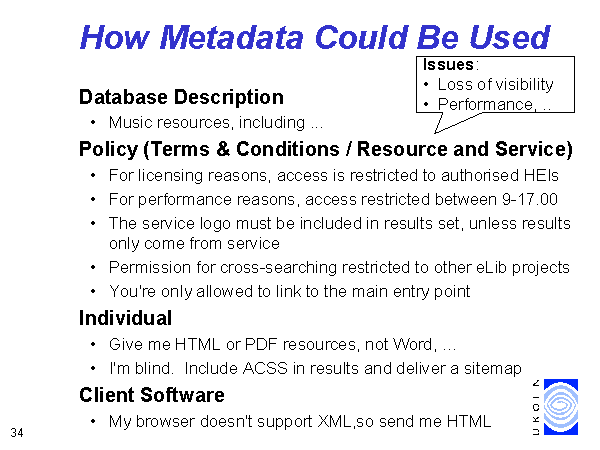 How Metadata Could Be Used

Issues:
• Loss of visibility
• Performance, ..

Database Description
• Music resources, including ...

Policy (Terms & Conditions / Resource and Service)
• For licensing reasons, access is restricted to authorised HEIs
• For performance reasons, access restricted between 9-17.00
• The service logo must be included in results set, unless results only come from service
• Permission for cross-searching restricted to other eLib projects
• You're only allowed to link to the main entry point

Individual
• Give me HTML or PDF resources, not Word, ...
• I'm blind. Include ACSS in results and deliver a sitemap

Client Software
• My browser doesn't support XML,so send me HTML

34

UKOLN